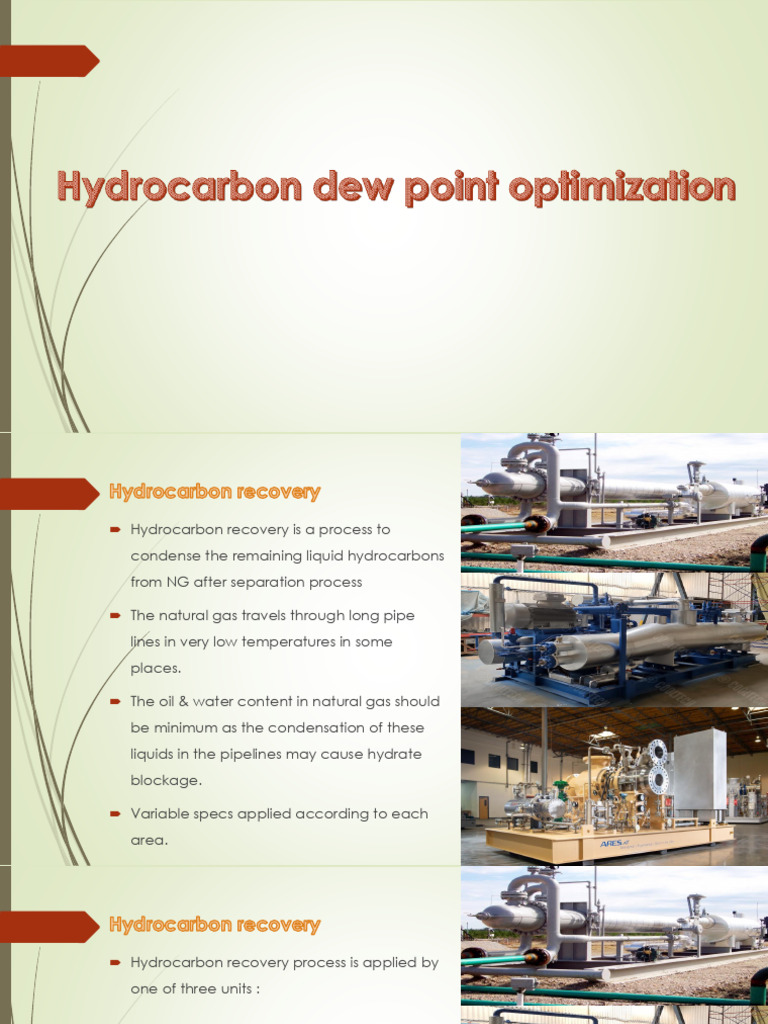 Hydrocarbon dew point optimization

Hydrocarbon recovery

Hydrocarbon recovery is a process to condense the remaining liquid hydrocarbons from NG after separation process

The natural gas travels through long pipe lines in very low temperatures in some places.

The oil & water content in natural gas should be minimum as the condensation of these liquids in the pipelines may cause hydrate blockage.

Variable specs applied according to each area.

ARES

Hydrocarbon recovery

Hydrocarbon recovery process is applied by one of three units :